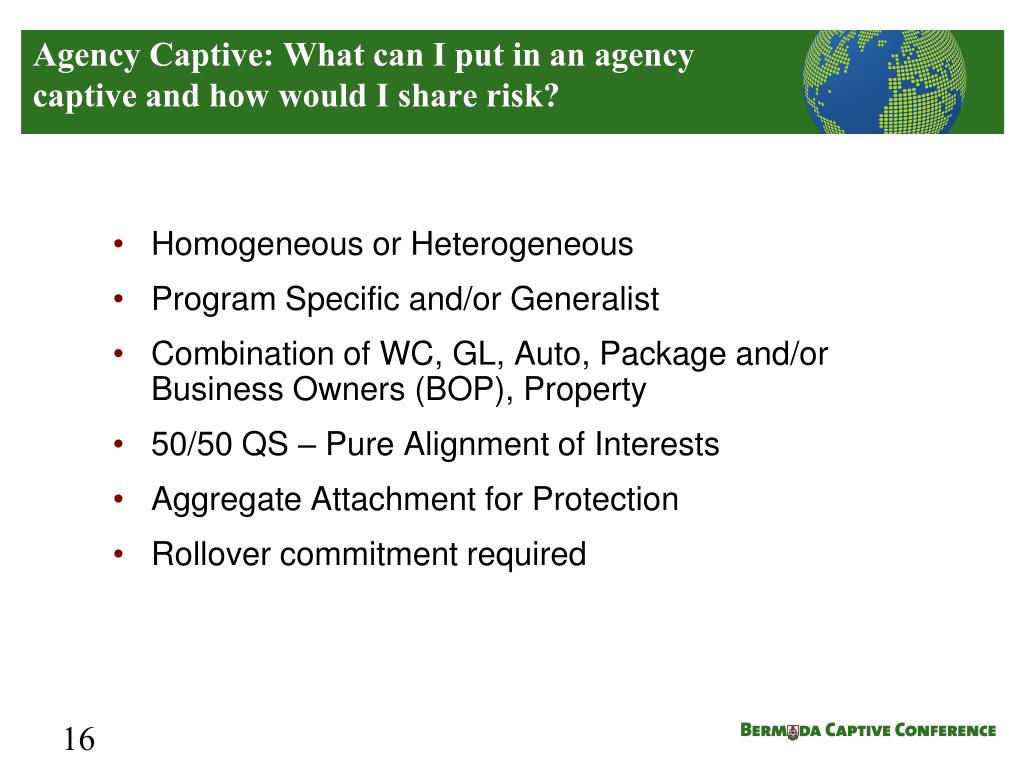 Agency Captive: What can I put in an agency captive and how would I share risk?

• Homogeneous or Heterogeneous
• Program Specific and/or Generalist
• Combination of WC, GL, Auto, Package and/or Business Owners (BOP), Property
• 50/50 QS – Pure Alignment of Interests
• Aggregate Attachment for Protection
• Rollover commitment required

16

BERMUDA CAPTIVE CONFERENCE